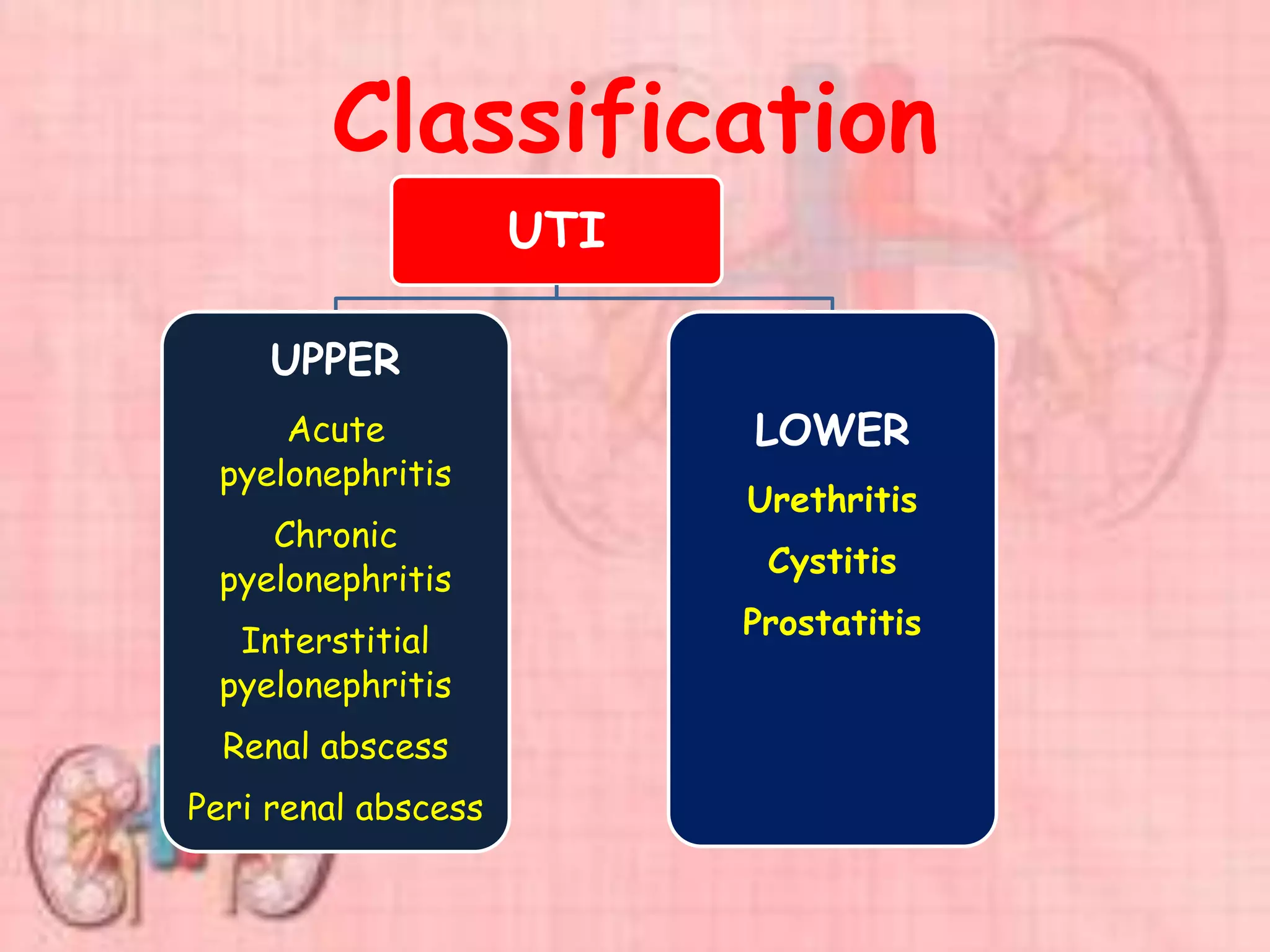 Classification

UTI

UPPER

Acute pyelonephritis

Chronic pyelonephritis

Interstitial pyelonephritis

Renal abscess

Peri renal abscess

LOWER

Urethritis

Cystitis

Prostatitis